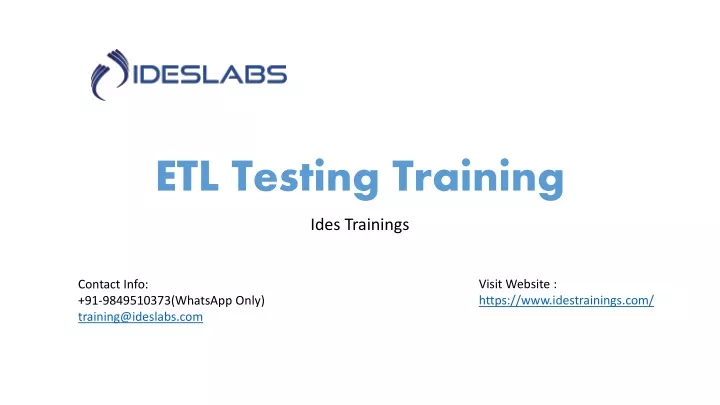 IDESLABS

ETL Testing Training

Ides Trainings

Contact Info:
+91-9849510373(WhatsApp Only)
training@ideslabs.com

Visit Website :
https://www.idestrainings.com/